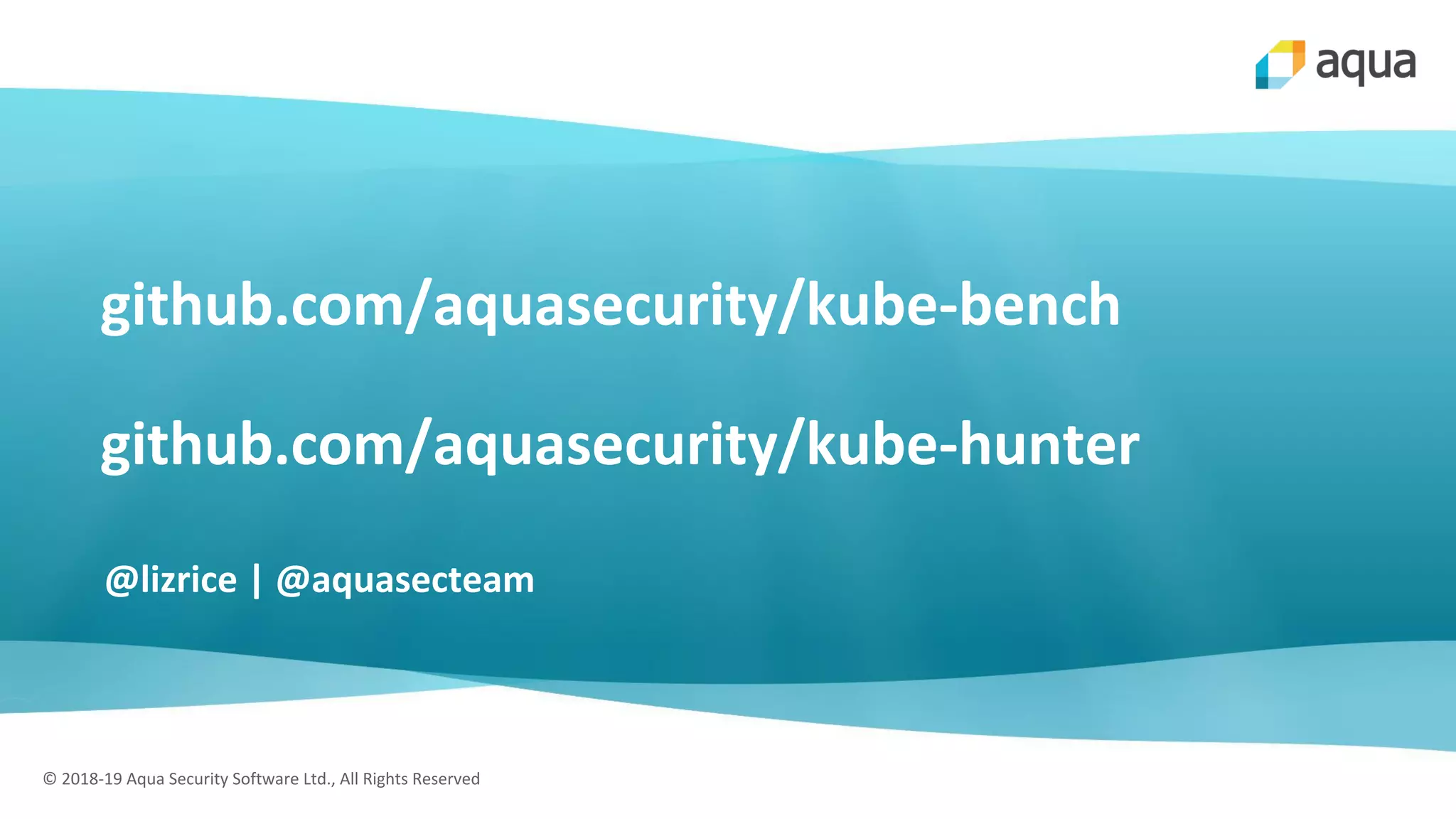 aqua

github.com/aquasecurity/kube-bench

github.com/aquasecurity/kube-hunter

@lizrice | @aquasecteam

© 2018-19 Aqua Security Software Ltd., All Rights Reserved